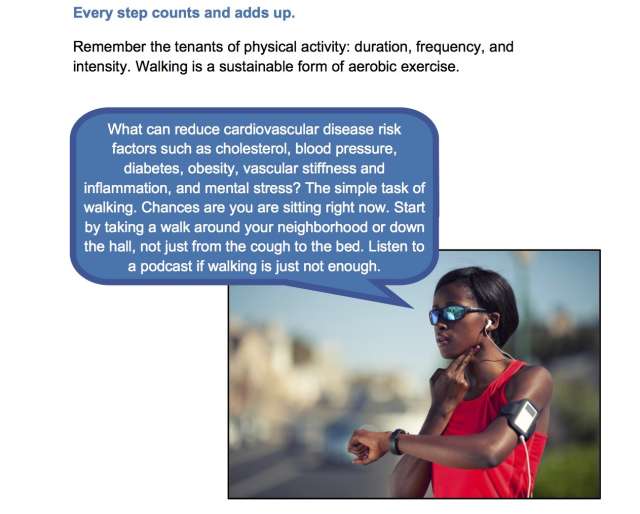 Every step counts and adds up.

Remember the tenants of physical activity: duration, frequency, and intensity. Walking is a sustainable form of aerobic exercise.

What can reduce cardiovascular disease risk factors such as cholesterol, blood pressure, diabetes, obesity, vascular stiffness and inflammation, and mental stress? The simple task of walking. Chances are you are sitting right now. Start by taking a walk around your neighborhood or down the hall, not just from the cough to the bed. Listen to a podcast if walking is just not enough.